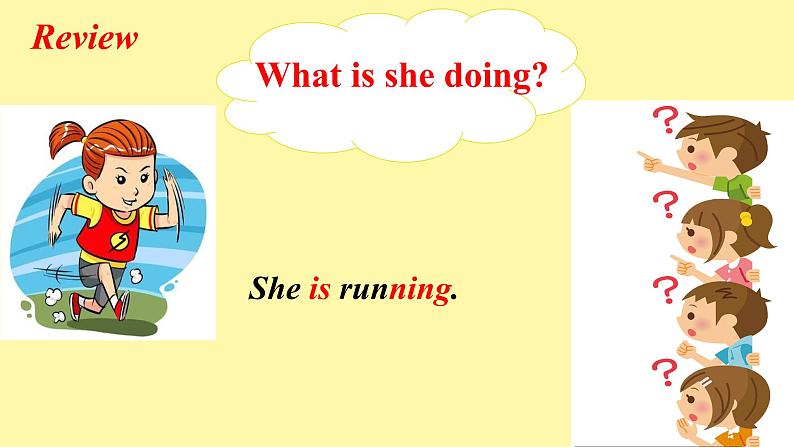 Review

What is she doing?

She is running.

?
?
?
?